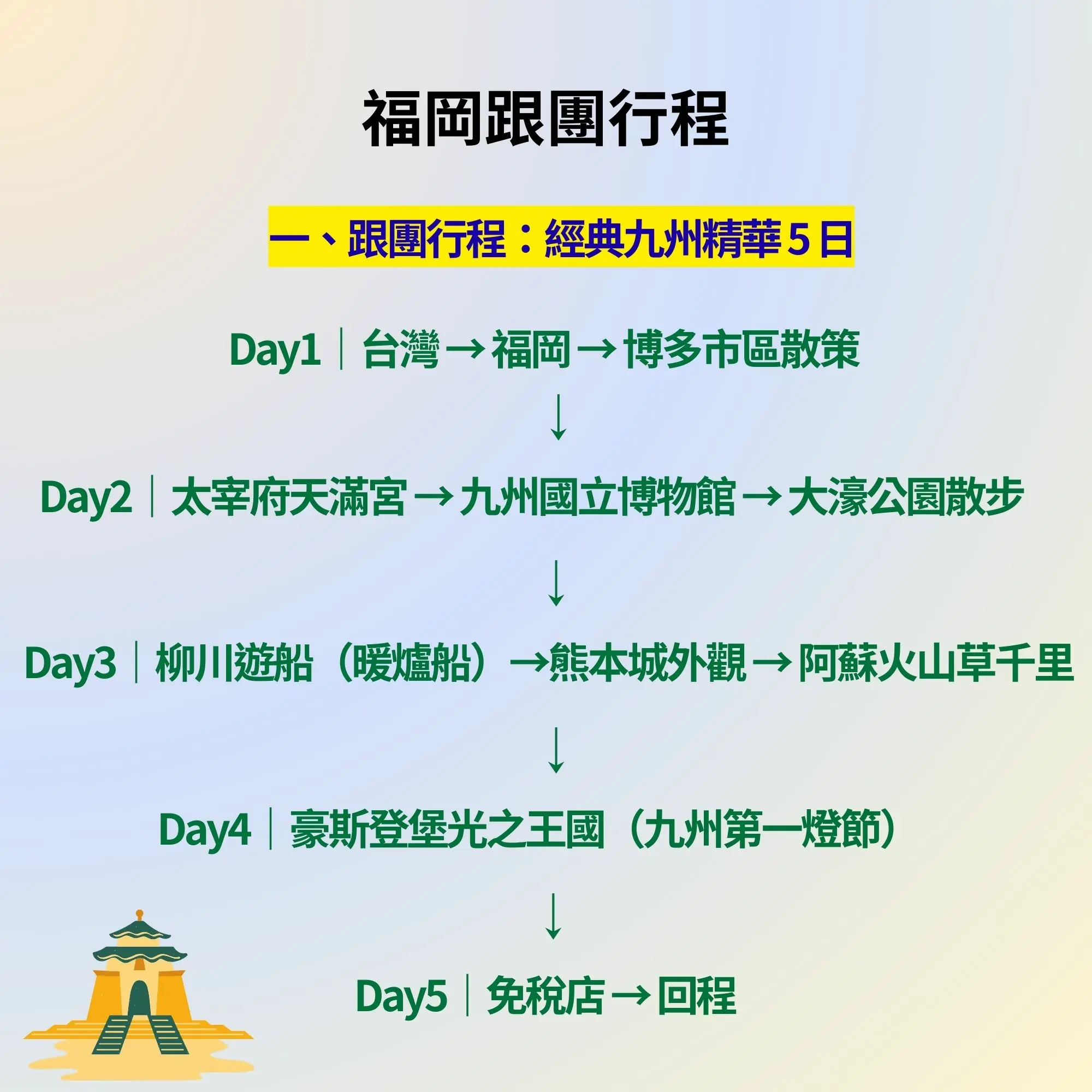 福岡跟團行程

一、跟團行程：經典九州精華 5 日

Day1｜台灣 → 福岡 → 博多市區散策

↓

Day2｜太宰府天滿宮 → 九州國立博物館 → 大濠公園散步

↓

Day3｜柳川遊船（暖爐船）→熊本城外觀 → 阿蘇火山草千里

↓

Day4｜豪斯登堡光之王國（九州第一燈節）

↓

Day5｜免稅店 → 回程